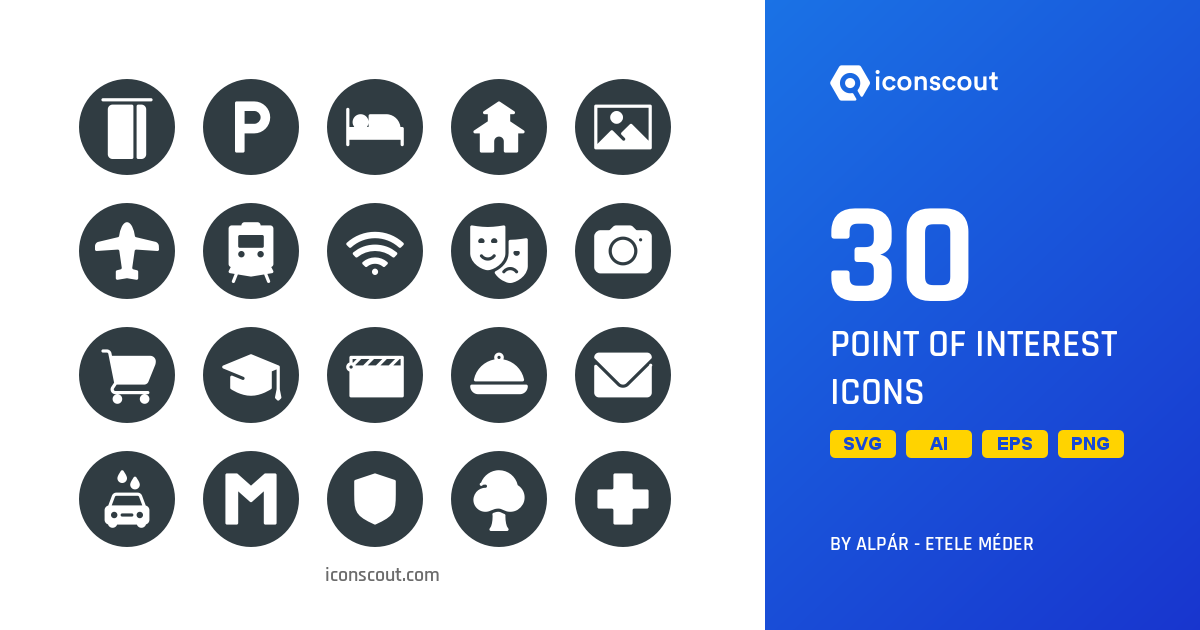 P

M

iconscout.com

iconscout

30

POINT OF INTEREST ICONS

SVG AI EPS PNG

BY ALPÁR - ETELE MÉDER